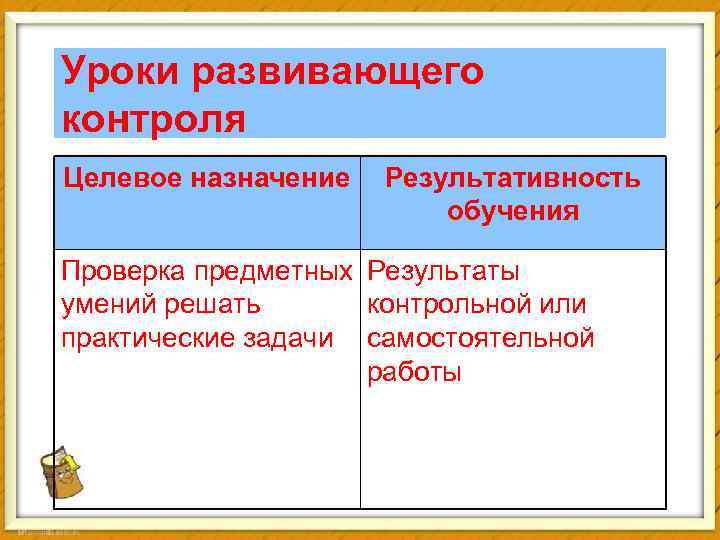 Уроки развивающего контроля

| Целевое назначение | Результативность обучения |
|---|---|
| Проверка предметных умений решать практические задачи | Результаты контрольной или самостоятельной работы |